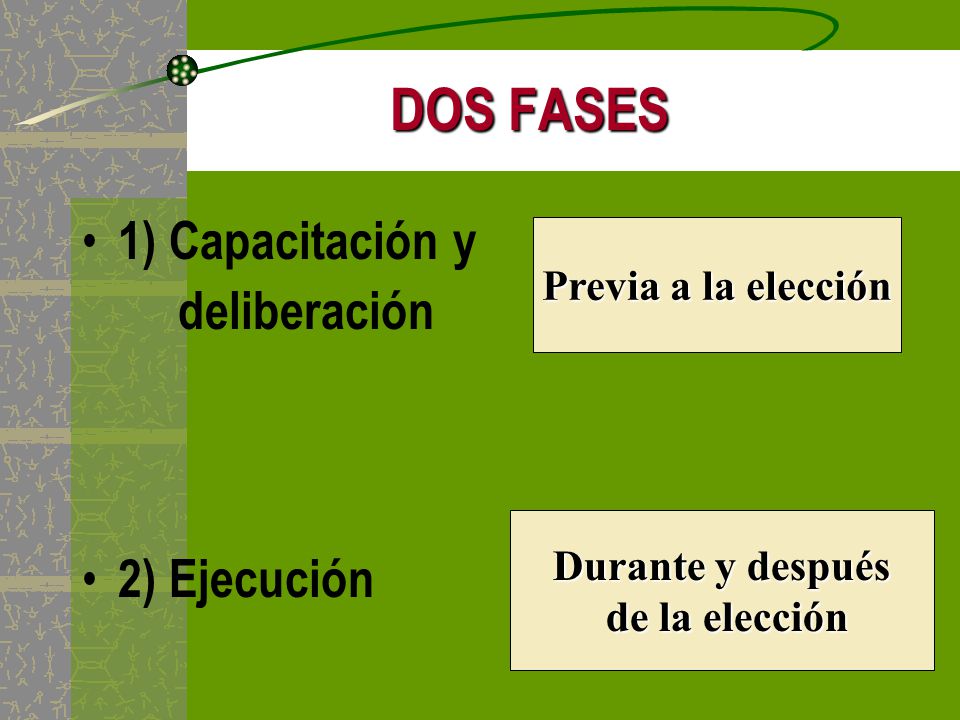 DOS FASES

• 1) Capacitación y deliberación

Previa a la elección

• 2) Ejecución

Durante y después de la elección